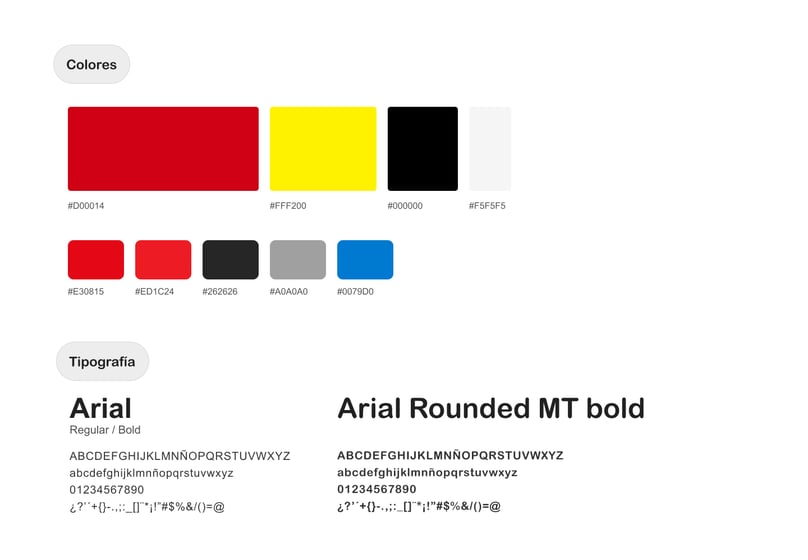 Colores

#D00014

#FFF200

#000000

#F5F5F5

#E30815

#ED1C24

#262626

#A0A0A0

#0079D0

Tipografía

Arial
Regular / Bold

ABCDEFGHIJKLMNÑOPQRSTUVWXYZ
abcdefghijklmnñopqrstuvwxyz
01234567890
¿?'´+{}-.,;:_[]¨*¡!"#$%&/()=@

Arial Rounded MT bold

ABCDEFGHIJKLMNÑOPQRSTUVWXYZ
abcdefghijklmnñopqrstuvwxyz
01234567890
¿?'´+{}-.,;:_[]¨*¡!"#$%&/()=@